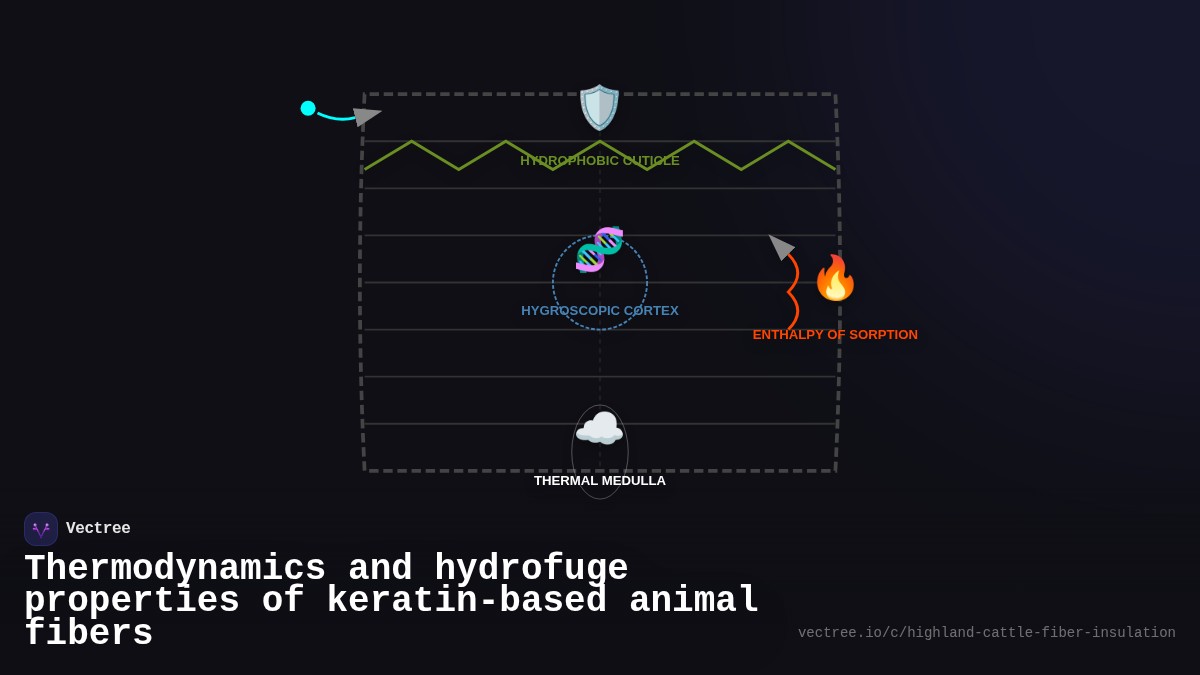 HYDROPHOBIC CUTICLE

HYGROSCOPIC CORTEX

ENTHALPY OF SORPTION

THERMAL MEDULLA

Vectree

Thermodynamics and hydrofuge properties of keratin-based animal fibers

vectree.io/c/highland-cattle-fiber-insulation